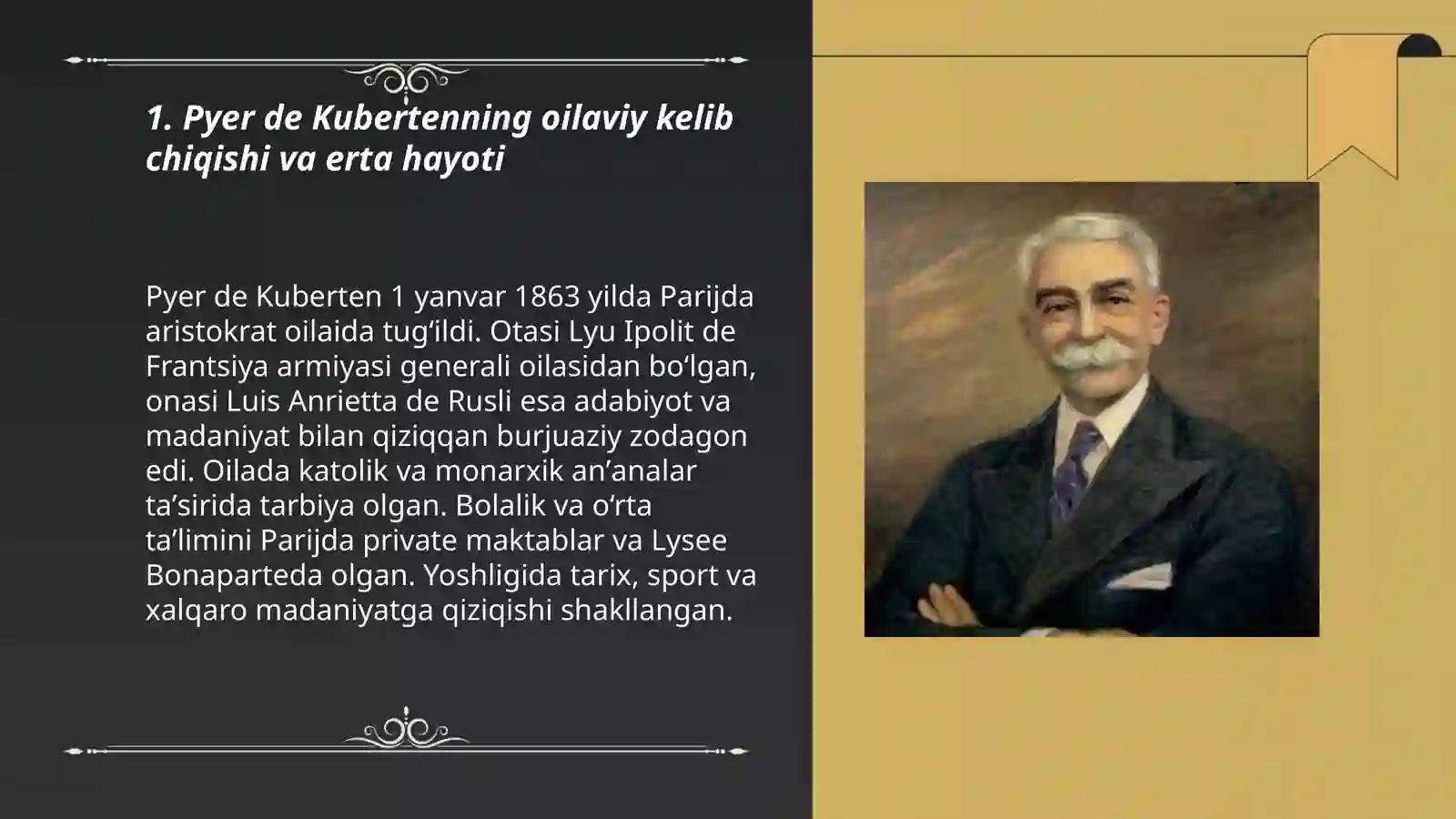 1. Pyer de Kubertenning oilaviy kelib chiqishi va erta hayoti

Pyer de Kuberten 1 yanvar 1863 yilda Parijda aristokrat oilaida tug‘ildi. Otasi Lyu Ipolit de Frantsiya armiyasi generali oilasidan bo‘lgan, onasi Luis Anrietta de Rusli esa adabiyot va madaniyat bilan qiziqqan burjuaziy zodagon edi. Oilada katolik va monarxik an’analar ta’sirida tarbiya olgan. Bolalik va o‘rta ta’limini Parijda private maktablar va Lysee Bonaparteda olgan. Yoshligida tarix, sport va xalqaro madaniyatga qiziqishi shakllangan.